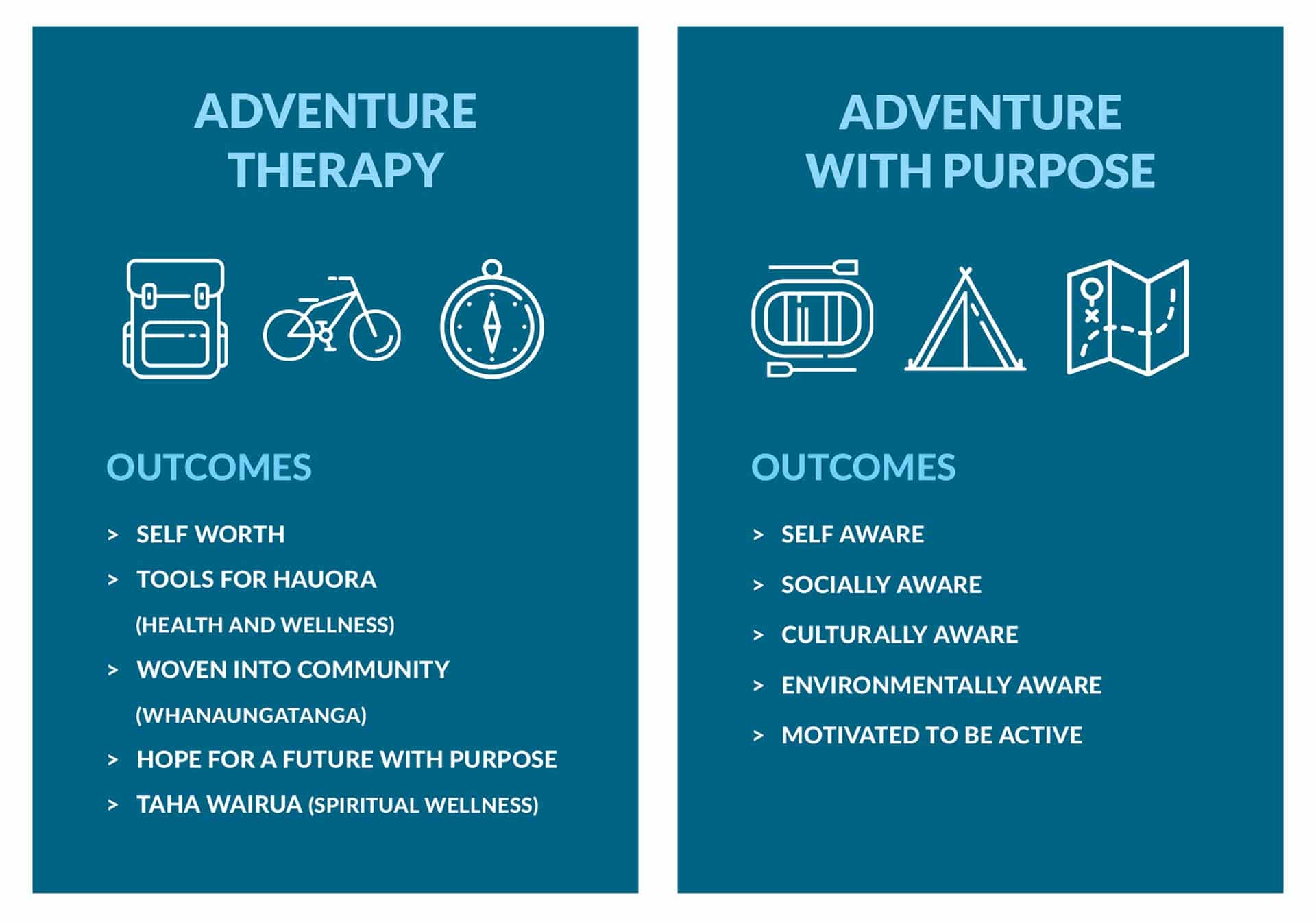 ADVENTURE THERAPY

OUTCOMES

> SELF WORTH
> TOOLS FOR HAUORA (HEALTH AND WELLNESS)
> WOVEN INTO COMMUNITY (WHANAUNGATANGA)
> HOPE FOR A FUTURE WITH PURPOSE
> TAHA WAIRUA (SPIRITUAL WELLNESS)

ADVENTURE WITH PURPOSE

OUTCOMES

> SELF AWARE
> SOCIALLY AWARE
> CULTURALLY AWARE
> ENVIRONMENTALLY AWARE
> MOTIVATED TO BE ACTIVE